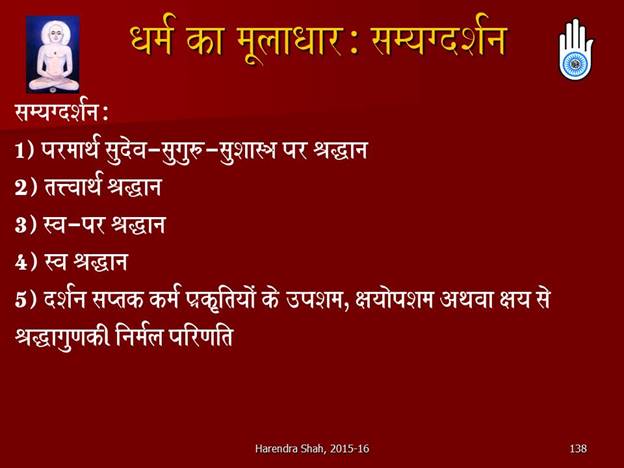 धर्म का मूलाधार : सम्यग्दर्शन

सम्यग्दर्शन :

1) परमार्थ सुदेव-सुगुरु-सुशास्त्र पर श्रद्धान

2) तत्त्वार्थ श्रद्धान

3) स्व-पर श्रद्धान

4) स्व श्रद्धान

5) दर्शन सप्तक कर्म प्रकृतियों के उपशम, क्षयोपशम अथवा क्षय से श्रद्धागुणकी निर्मल परिणति

Harendra Shah, 2015-16

138